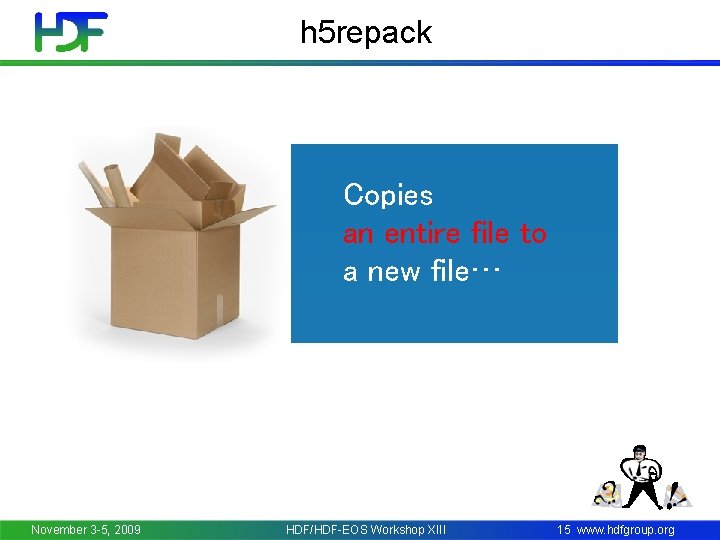 HDF

h5repack

Copies
an entire file to
a new file…

November 3-5, 2009 HDF/HDF-EOS Workshop XIII 15 www.hdfgroup.org